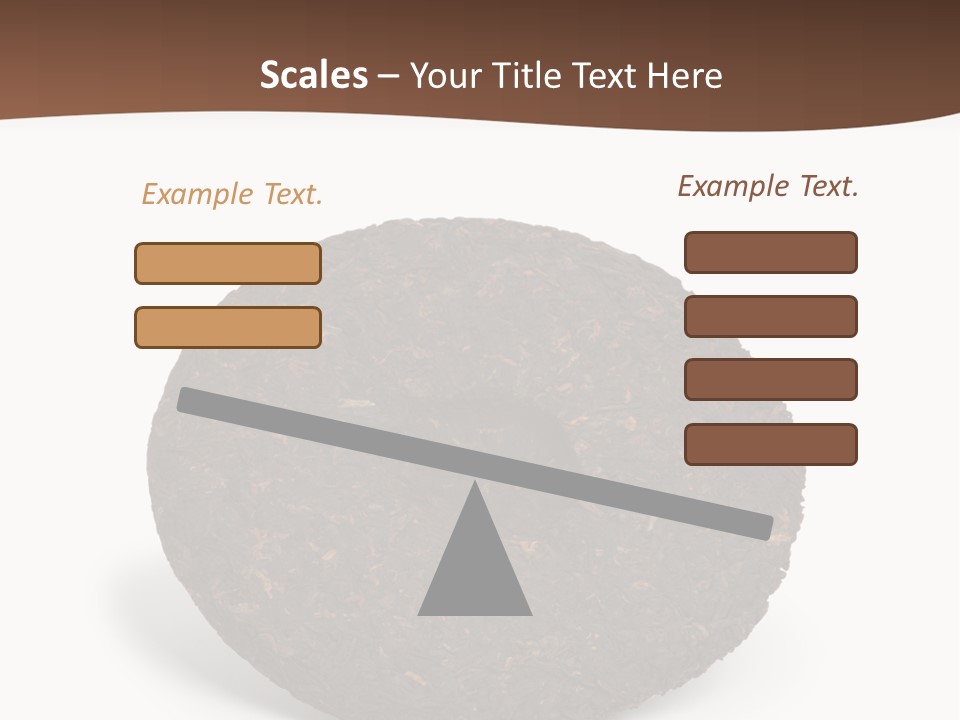 Scales – Your Title Text Here

Example Text.

Example Text.